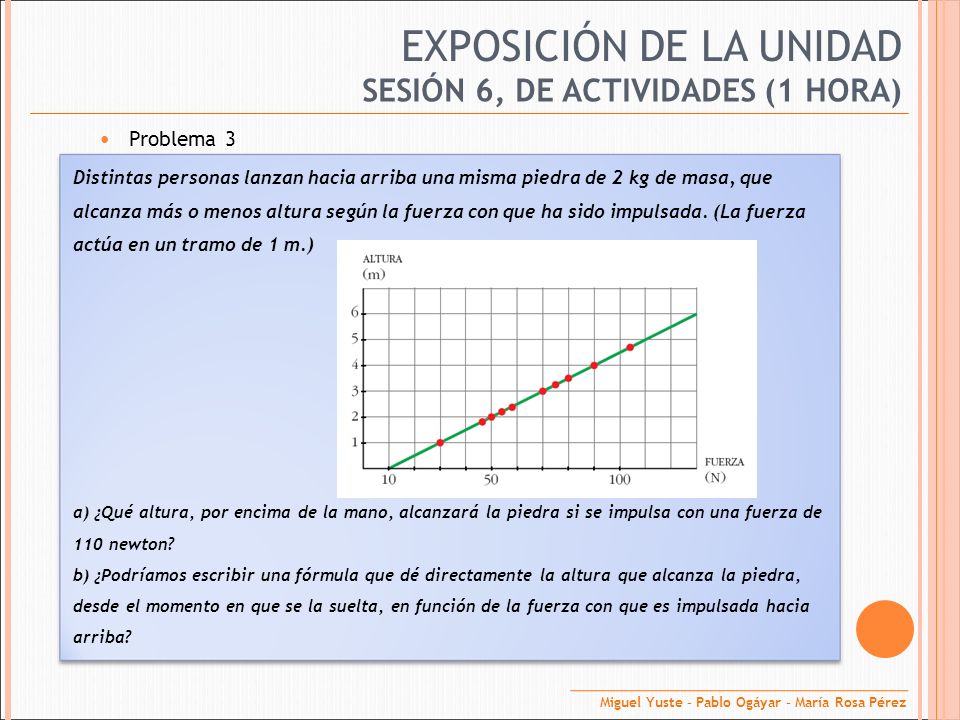 EXPOSICIÓN DE LA UNIDAD
SESIÓN 6, DE ACTIVIDADES (1 HORA)

Problema 3

Distintas personas lanzan hacia arriba una misma piedra de 2 kg de masa, que alcanza más o menos altura según la fuerza con que ha sido impulsada. (La fuerza actúa en un tramo de 1 m.)

ALTURA (m)
6
5
4
3
2
1
10
50
100
FUERZA (N)

a) ¿Qué altura, por encima de la mano, alcanzará la piedra si se impulsa con una fuerza de 110 newton?
b) ¿Podríamos escribir una fórmula que dé directamente la altura que alcanza la piedra, desde el momento en que se la suelta, en función de la fuerza con que es impulsada hacia arriba?

Miguel Yuste - Pablo Ogáyar - María Rosa Pérez